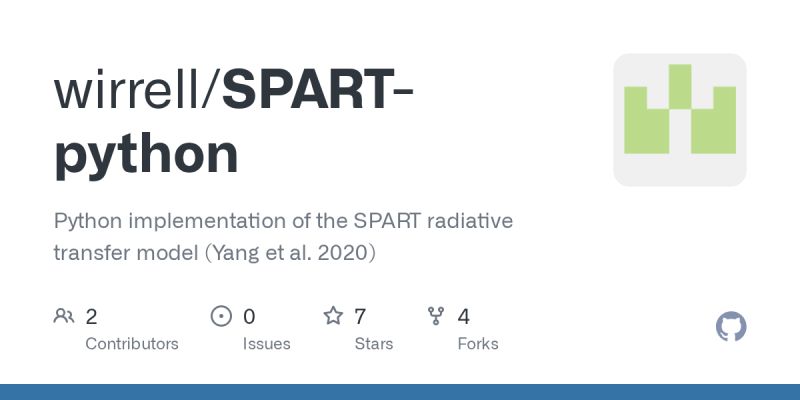 wirrell/SPART-python

Python implementation of the SPART radiative transfer model (Yang et al. 2020)

2
Contributors

0
Issues

7
Stars

4
Forks